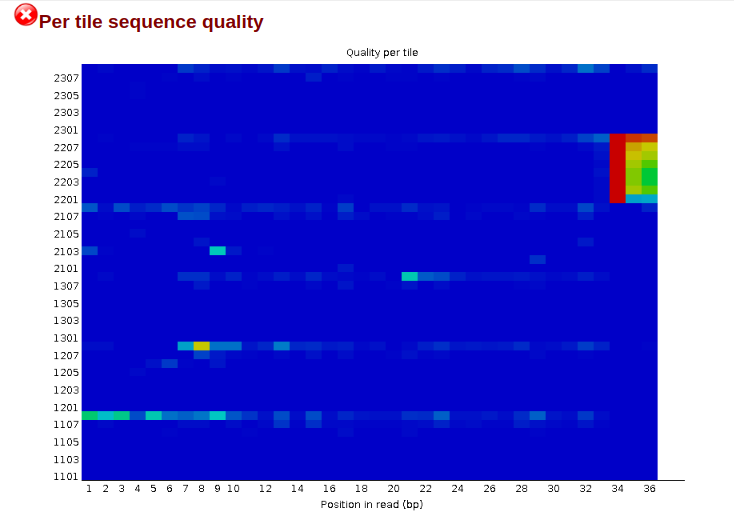 Per tile sequence quality

Quality per tile

2307
2305
2303
2301
2207
2205
2203
2201
2107
2105
2103
2101
1307
1305
1303
1301
1207
1205
1203
1201
1107
1105
1103
1101

1 2 3 4 5 6 7 8 9 10 12 14 16 18 20 22 24 26 28 30 32 34 36

Position in read (bp)